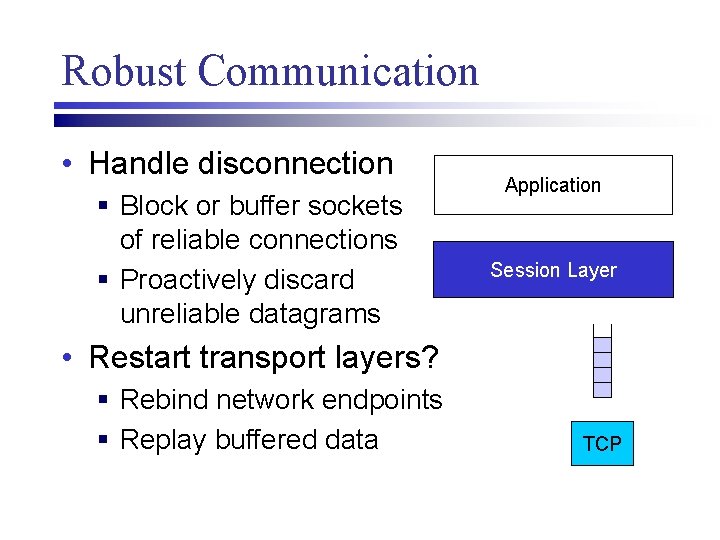 Robust Communication

• Handle disconnection
  ▪ Block or buffer sockets of reliable connections
  ▪ Proactively discard unreliable datagrams
• Restart transport layers?
  ▪ Rebind network endpoints
  ▪ Replay buffered data

Application

Session Layer

TCP